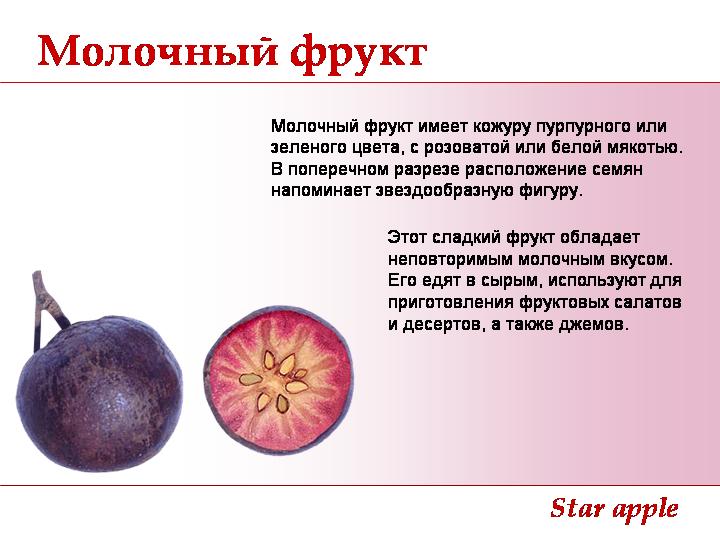 Молочный фрукт

Молочный фрукт имеет кожуру пурпурного или зеленого цвета, с розоватой или белой мякотью. В поперечном разрезе расположение семян напоминает звездообразную фигуру.

Этот сладкий фрукт обладает неповторимым молочным вкусом. Его едят в сырым, используют для приготовления фруктовых салатов и десертов, а также джемов.

Star apple